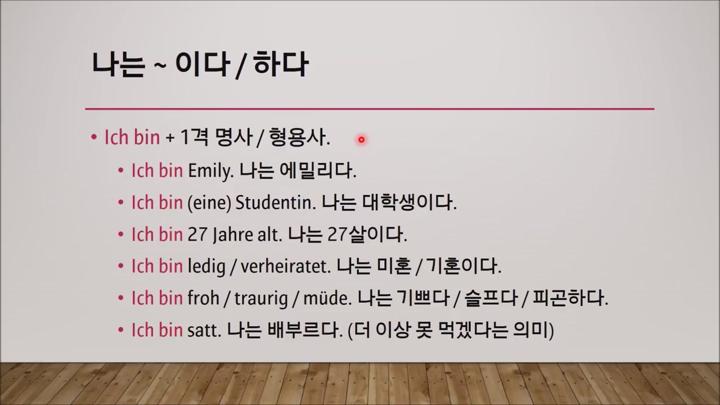 나는 ~ 이다 / 하다

• Ich bin + 1격 명사 / 형용사.
  • Ich bin Emily. 나는 에밀리다.
  • Ich bin (eine) Studentin. 나는 대학생이다.
  • Ich bin 27 Jahre alt. 나는 27살이다.
  • Ich bin ledig / verheiratet. 나는 미혼 / 기혼이다.
  • Ich bin froh / traurig / müde. 나는 기쁘다 / 슬프다 / 피곤하다.
  • Ich bin satt. 나는 배부르다. (더 이상 못 먹겠다는 의미)